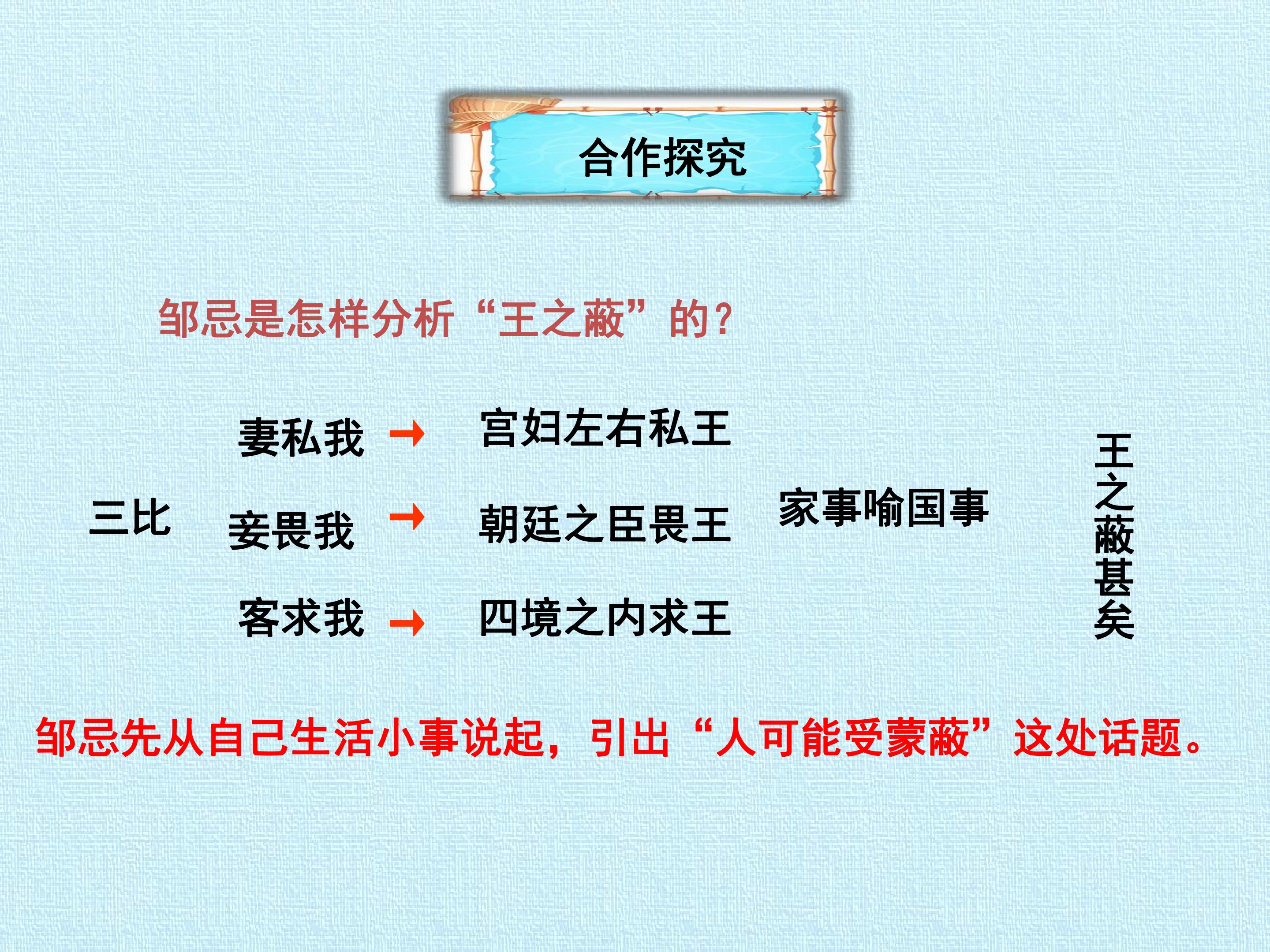 合作探究

邹忌是怎样分析“王之蔽”的？

三比

妻私我 → 宫妇左右私王

妾畏我 → 朝廷之臣畏王

客求我 → 四境之内求王

家事喻国事

王之蔽甚矣

邹忌先从自己生活小事说起，引出“人可能受蒙蔽”这处话题。